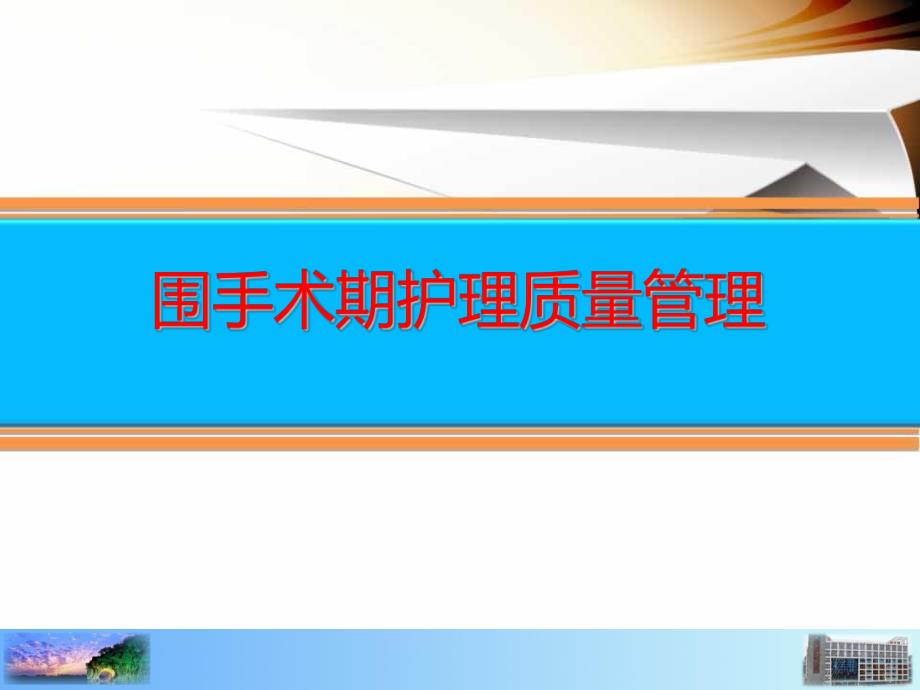 围手术期护理质量管理